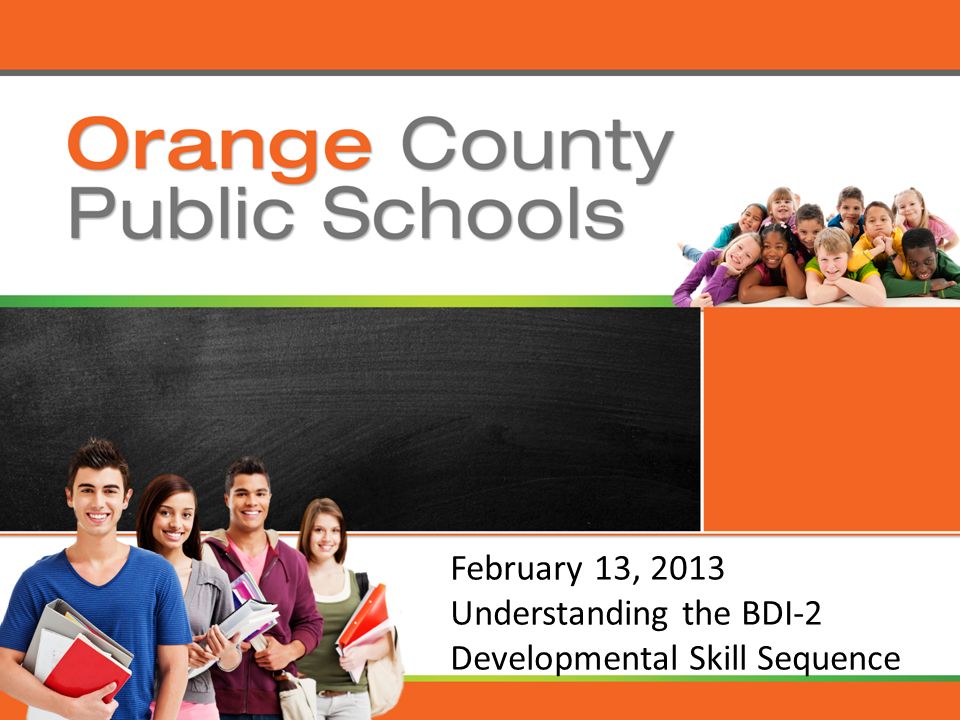 Orange County Public Schools

February 13, 2013
Understanding the BDI-2 Developmental Skill Sequence